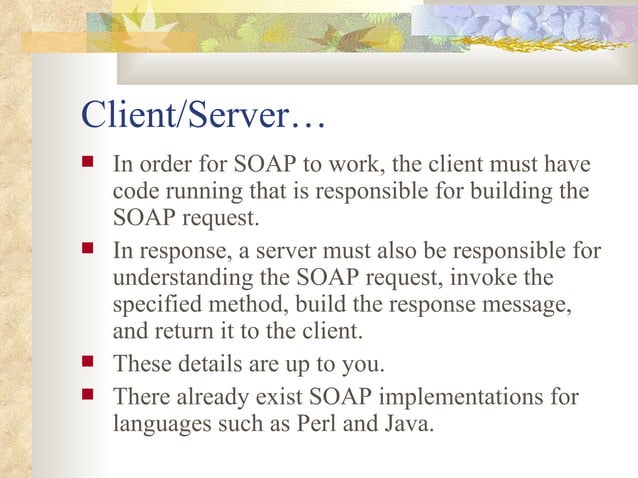 Client/Server…

- In order for SOAP to work, the client must have code running that is responsible for building the SOAP request.
- In response, a server must also be responsible for understanding the SOAP request, invoke the specified method, build the response message, and return it to the client.
- These details are up to you.
- There already exist SOAP implementations for languages such as Perl and Java.